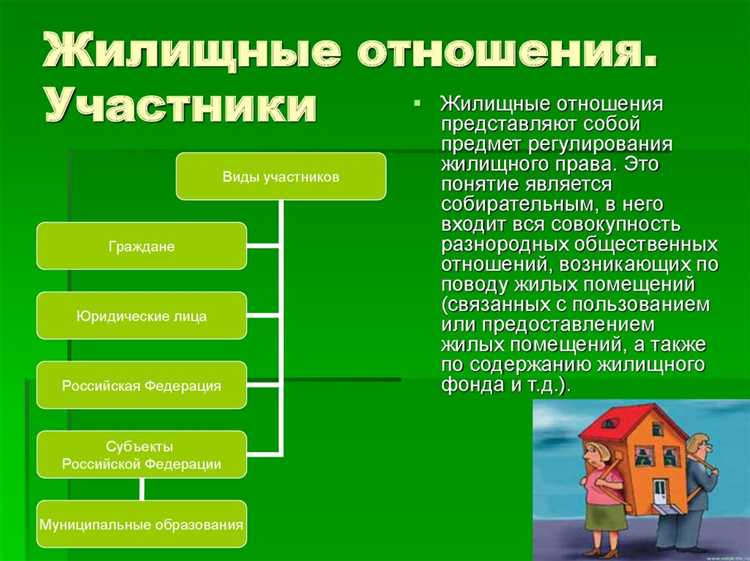 Жилищные отношения. Участники

Виды участников

Граждане

Юридические лица

Российская Федерация

Субъекты Российской Федерации

Муниципальные образования

▪ Жилищные отношения представляют собой предмет регулирования жилищного права. Это понятие является собирательным, в него входит вся совокупность разнородных общественных отношений, возникающих по поводу жилых помещений (связанных с пользованием или предоставлением жилых помещений, а также по содержанию жилищного фонда и т.д.).